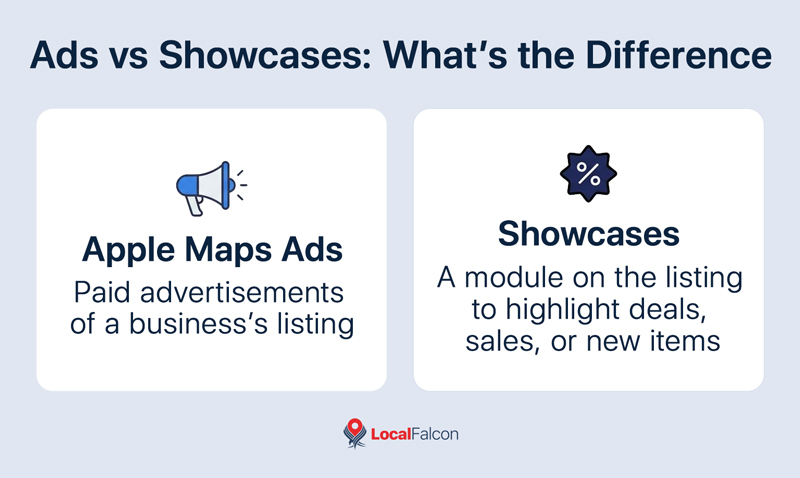 Ads vs Showcases: What's the Difference

Apple Maps Ads
Paid advertisements of a business's listing

%

Showcases
A module on the listing to highlight deals, sales, or new items

LocalFalcon